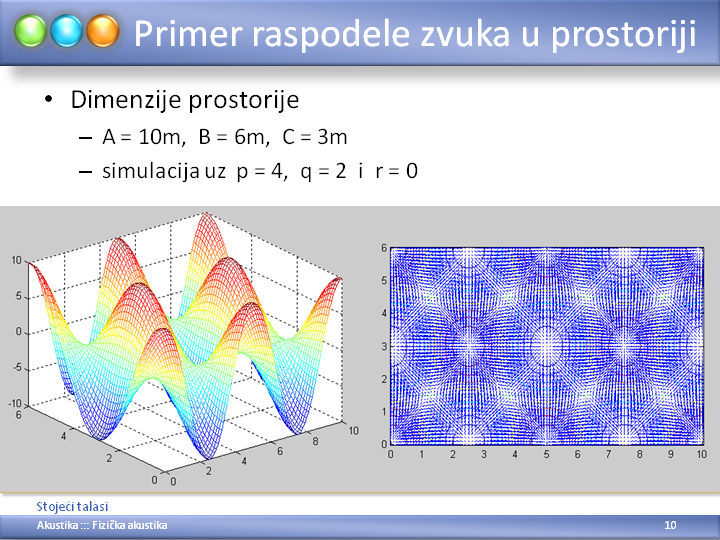 Primer raspodele zvuka u prostoriji

• Dimenzije prostorije
  – A = 10m, B = 6m, C = 3m
  – simulacija uz p = 4, q = 2 i r = 0

10
5
0
-5
-10
6
4
2
0
0
2
4
6
8
10

6
5
4
3
2
1
0
0 1 2 3 4 5 6 7 8 9 10

Stojeći talasi

Akustika ::: Fizička akustika

10